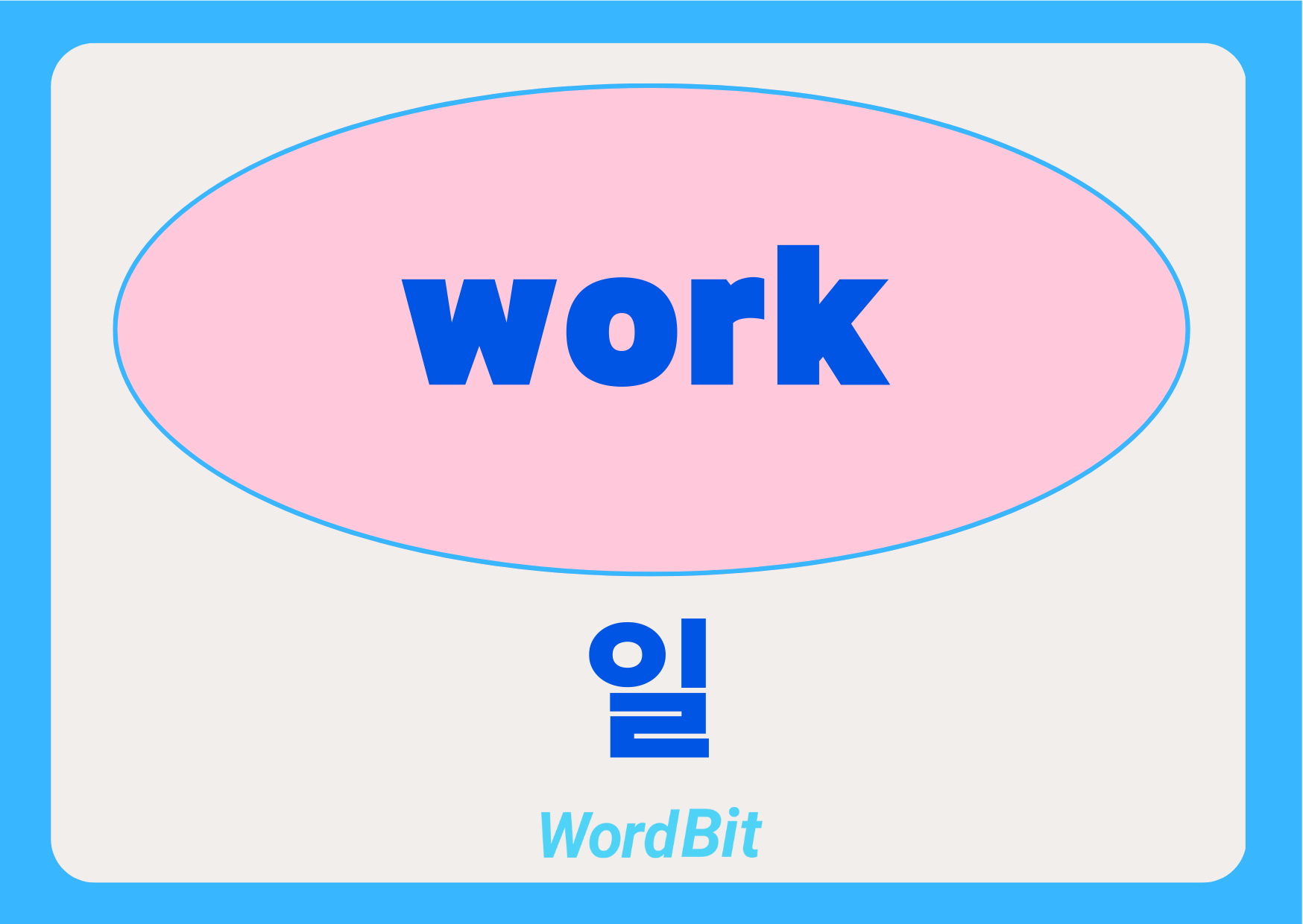 work

일

WordBit